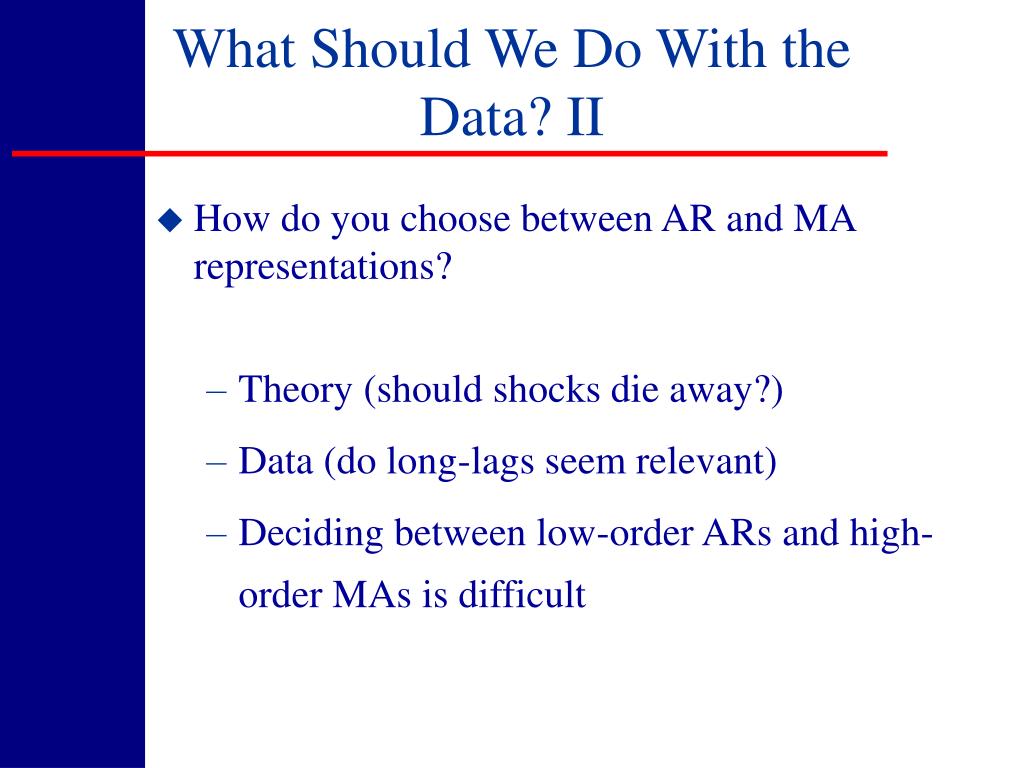 What Should We Do With the Data? II

◆ How do you choose between AR and MA representations?

– Theory (should shocks die away?)

– Data (do long-lags seem relevant)

– Deciding between low-order ARs and high-order MAs is difficult